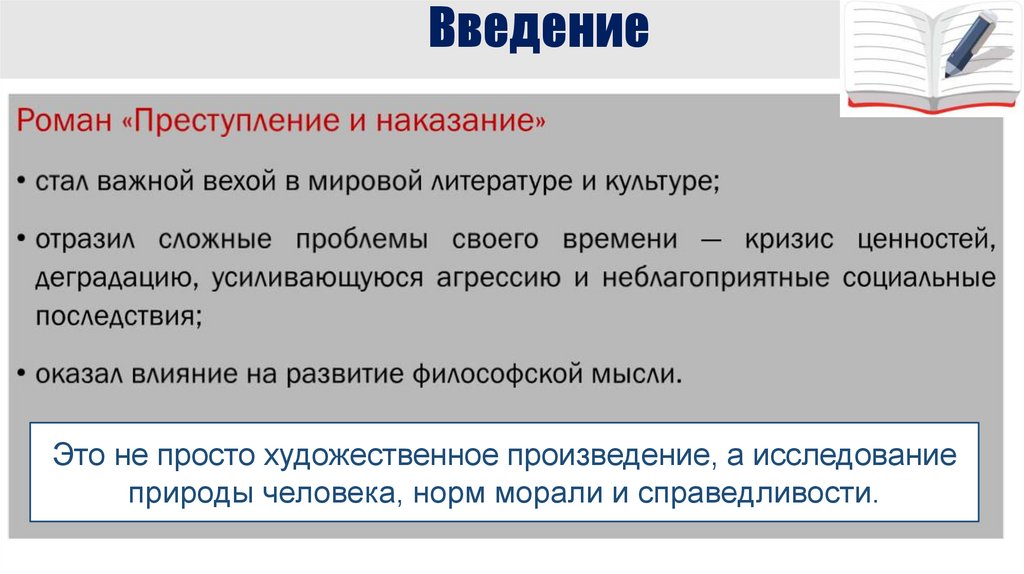 Введение

Роман «Преступление и наказание»

• стал важной вехой в мировой литературе и культуре;

• отразил сложные проблемы своего времени — кризис ценностей, деградацию, усиливающуюся агрессию и неблагоприятные социальные последствия;

• оказал влияние на развитие философской мысли.

Это не просто художественное произведение, а исследование природы человека, норм морали и справедливости.